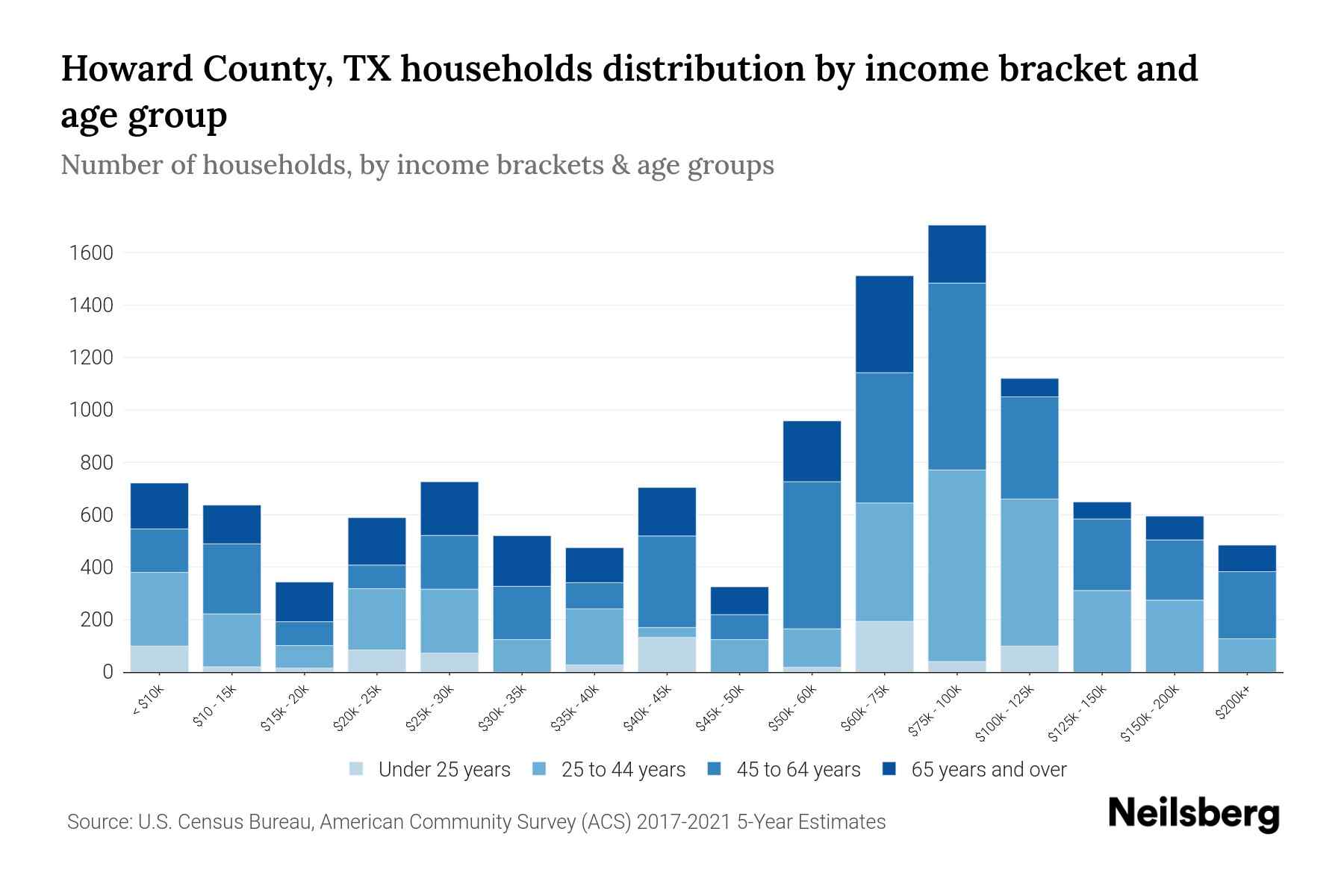 Howard County, TX households distribution by income bracket and age group

Number of households, by income brackets & age groups

1600
1400
1200
1000
800
600
400
200
0

< $10k
$10 - 15k
$15k - 20k
$20k - 25k
$25k - 30k
$30k - 35k
$35k - 40k
$40k - 45k
$45k - 50k
$50k - 60k
$60k - 75k
$75k - 100k
$100k - 125k
$125k - 150k
$150k - 200k
$200k+

Under 25 years
25 to 44 years
45 to 64 years
65 years and over

Source: U.S. Census Bureau, American Community Survey (ACS) 2017-2021 5-Year Estimates

Neilsberg